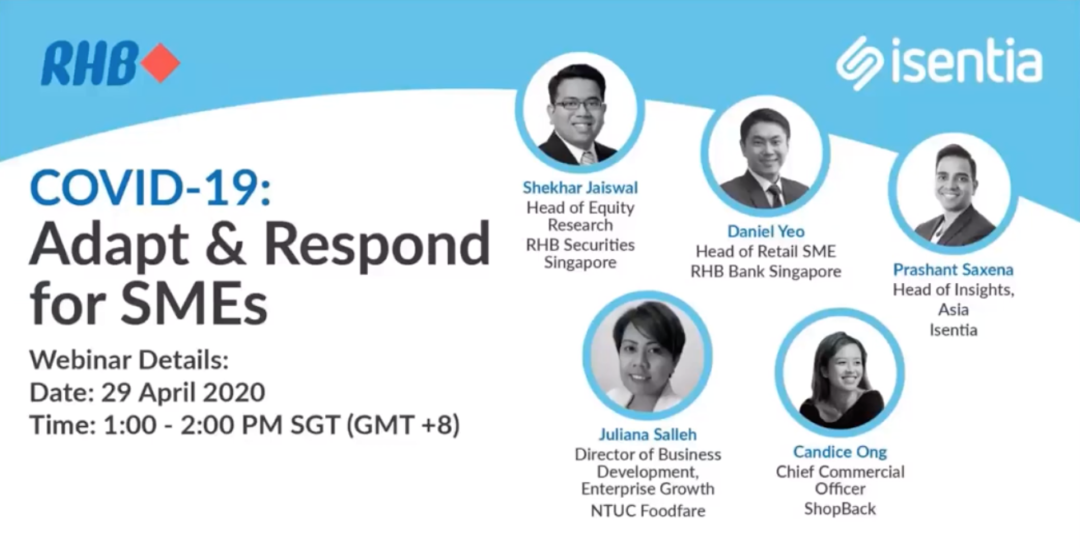 RHB

isentia

COVID-19: Adapt & Respond for SMEs

Webinar Details:
Date: 29 April 2020
Time: 1:00 - 2:00 PM SGT (GMT +8)

Shekhar Jaiswal
Head of Equity Research
RHB Securities Singapore

Daniel Yeo
Head of Retail SME
RHB Bank Singapore

Prashant Saxena
Head of Insights, Asia
Isentia

Juliana Salleh
Director of Business Development, Enterprise Growth
NTUC Foodfare

Candice Ong
Chief Commercial Officer
ShopBack